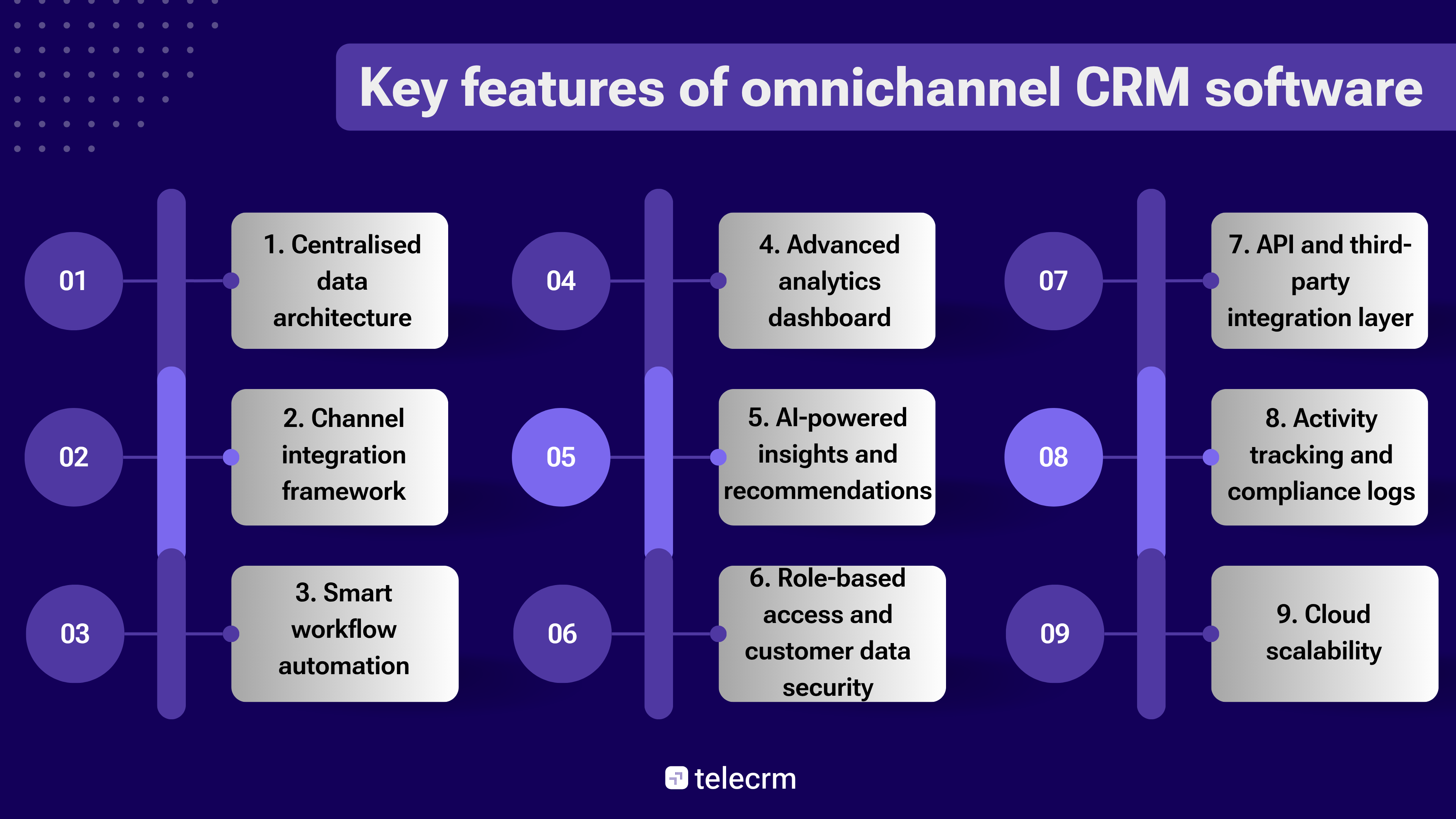 Key features of omnichannel CRM software

01

1. Centralised data architecture

02

2. Channel integration framework

03

3. Smart workflow automation

04

4. Advanced analytics dashboard

05

5. AI-powered insights and recommendations

06

6. Role-based access and customer data security

07

7. API and third-party integration layer

08

8. Activity tracking and compliance logs

09

9. Cloud scalability

telecrm